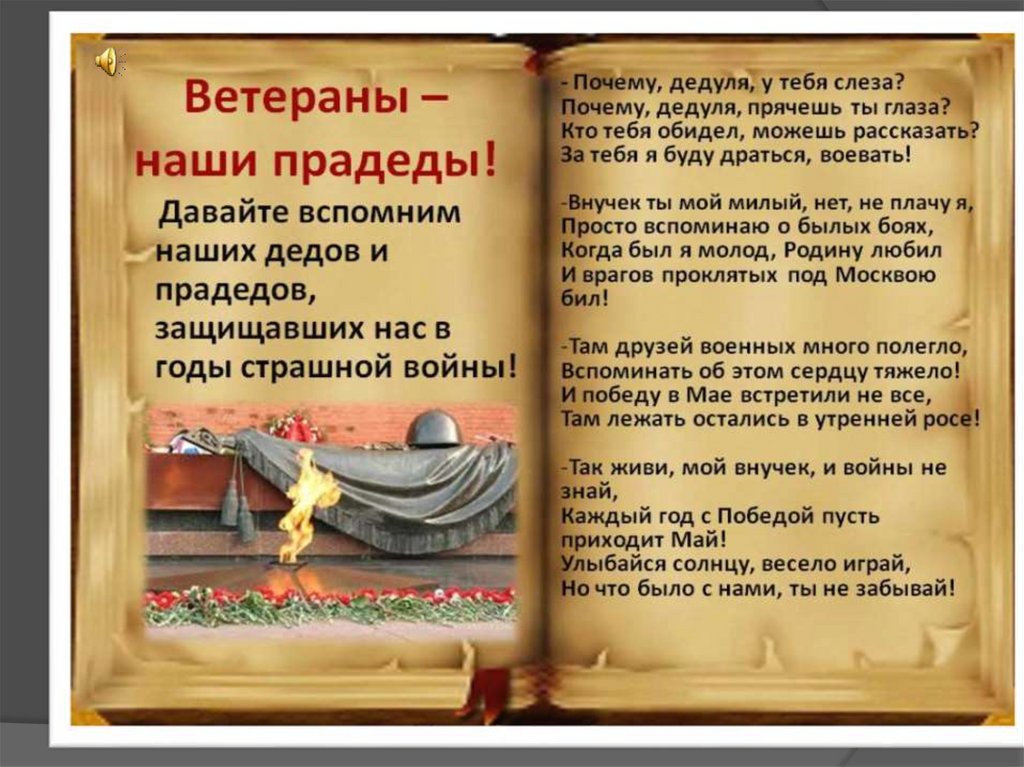 Ветераны – наши прадеды!

Давайте вспомним наших дедов и прадедов, защищавших нас в годы страшной войны!

- Почему, дедуля, у тебя слеза?
Почему, дедуля, прячешь ты глаза?
Кто тебя обидел, можешь рассказать?
За тебя я буду драться, воевать!

-Внучек ты мой милый, нет, не плачу я,
Просто вспоминаю о былых боях,
Когда был я молод, Родину любил
И врагов проклятых под Москвою бил!

-Там друзей военных много полегло,
Вспоминать об этом сердцу тяжело!
И победу в Мае встретили не все,
Там лежать остались в утренней росе!

-Так живи, мой внучек, и войны не знай,
Каждый год с Победой пусть приходит Май!
Улыбайся солнцу, весело играй,
Но что было с нами, ты не забывай!